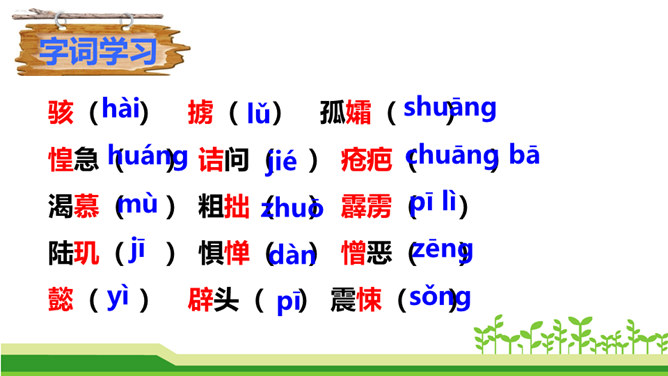 字词学习

骇（hài） 掳（lǔ） 孤孀（shuāng）

惶急（huáng） 诘问（jié） 疮疤（chuāng bā）

渴慕（mù） 粗拙（zhuō） 霹雳（pī lì）

陆玑（jī） 惧惮（dàn） 憎恶（zēng）

懿（yì） 辟头（pī） 震悚（sǒng）